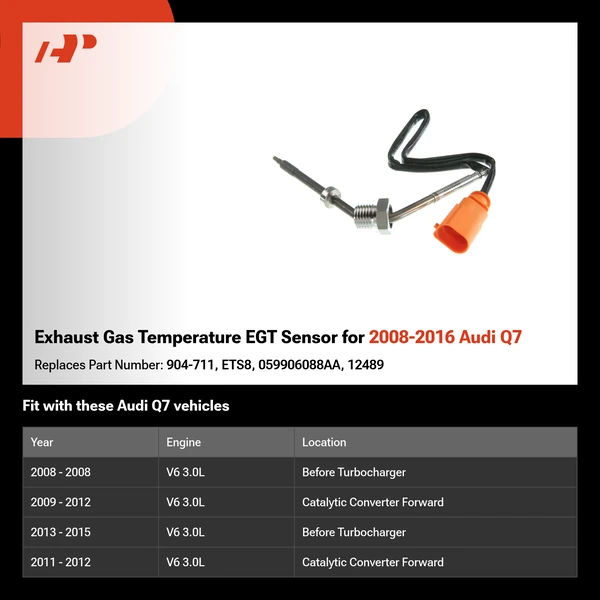 Exhaust Gas Temperature EGT Sensor for 2008-2016 Audi Q7

Replaces Part Number: 904-711, ETS8, 059906088AA, 12489

Fit with these Audi Q7 vehicles

| Year | Engine | Location |
|---|---|---|
| 2008 - 2008 | V6 3.0L | Before Turbocharger |
| 2009 - 2012 | V6 3.0L | Catalytic Converter Forward |
| 2013 - 2015 | V6 3.0L | Before Turbocharger |
| 2011 - 2012 | V6 3.0L | Catalytic Converter Forward |